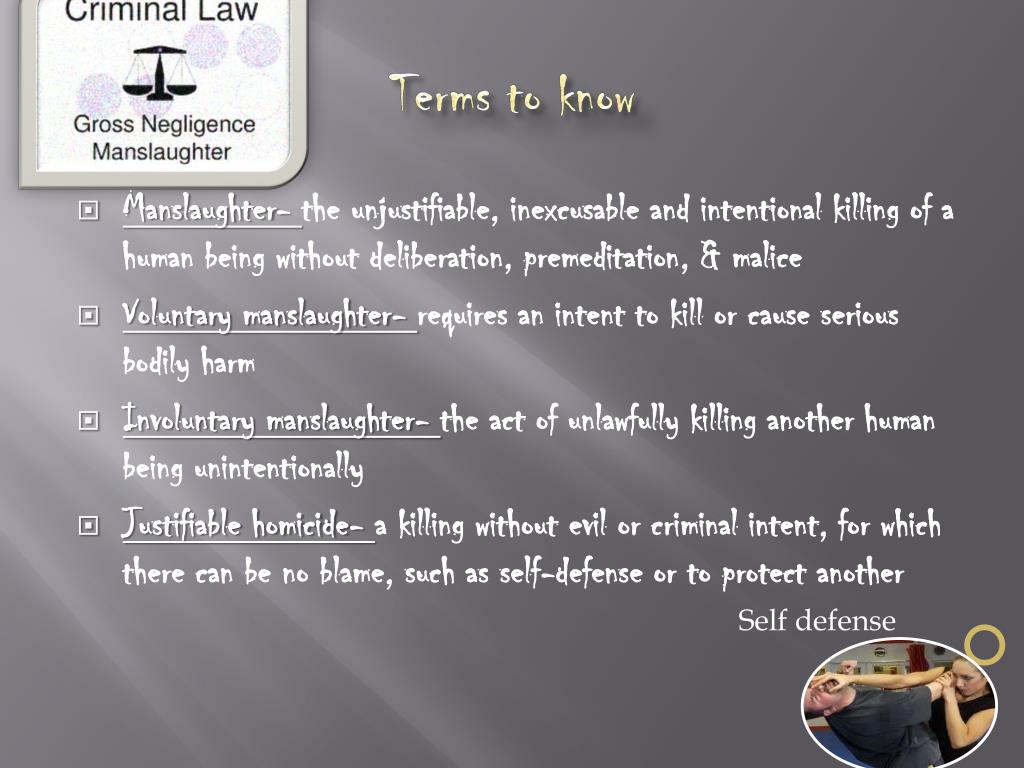 Criminal Law

Gross Negligence Manslaughter

Terms to know

Manslaughter- the unjustifiable, inexcusable and intentional killing of a human being without deliberation, premeditation, & malice

Voluntary manslaughter- requires an intent to kill or cause serious bodily harm

Involuntary manslaughter- the act of unlawfully killing another human being unintentionally

Justifiable homicide- a killing without evil or criminal intent, for which there can be no blame, such as self-defense or to protect another

Self defense